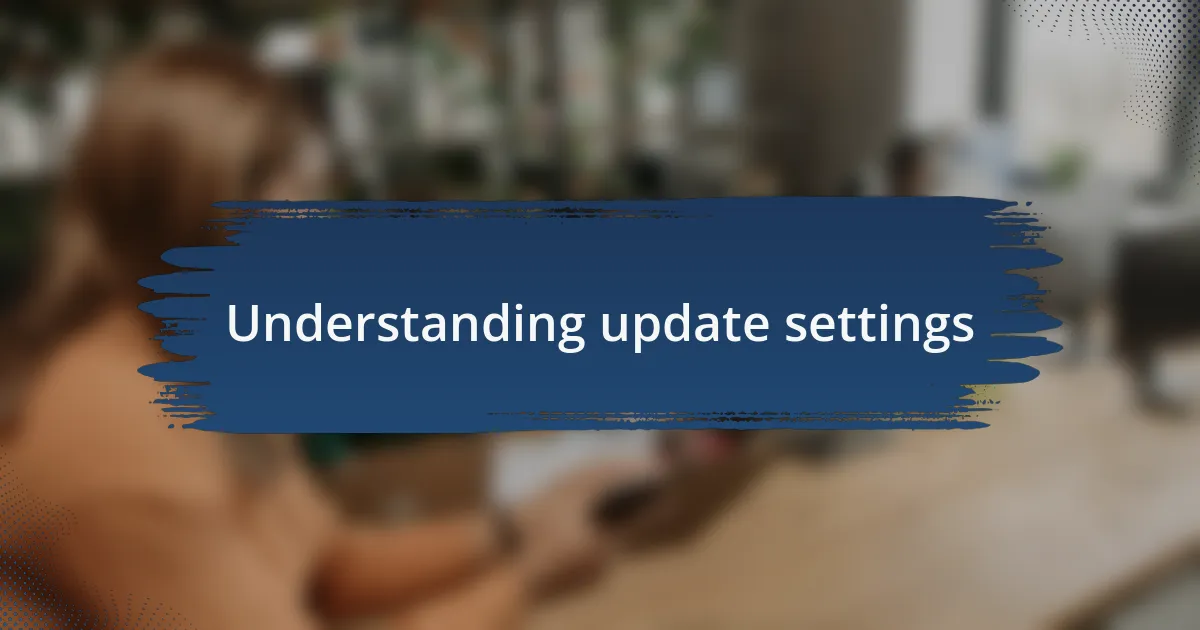 Understanding update settings